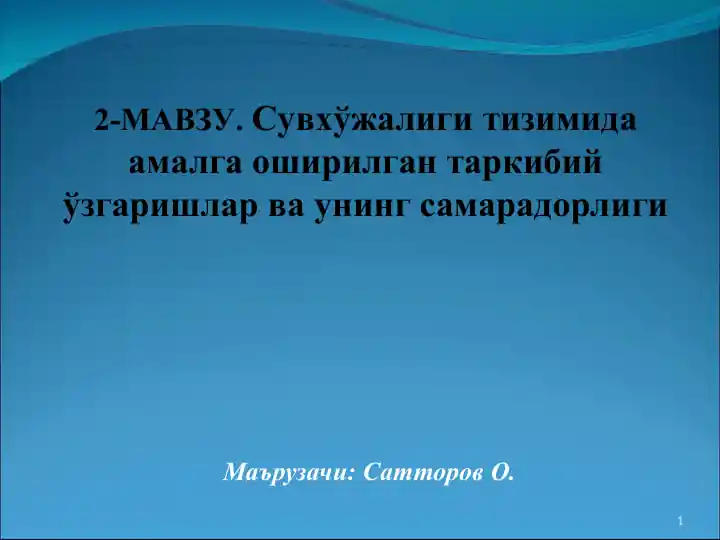 2-МАВЗУ. Сувхўжалиги тизимида амалга оширилган таркибий ўзгаришлар ва унинг самарадорлиги

Маърузачи: Сатторов О.

1